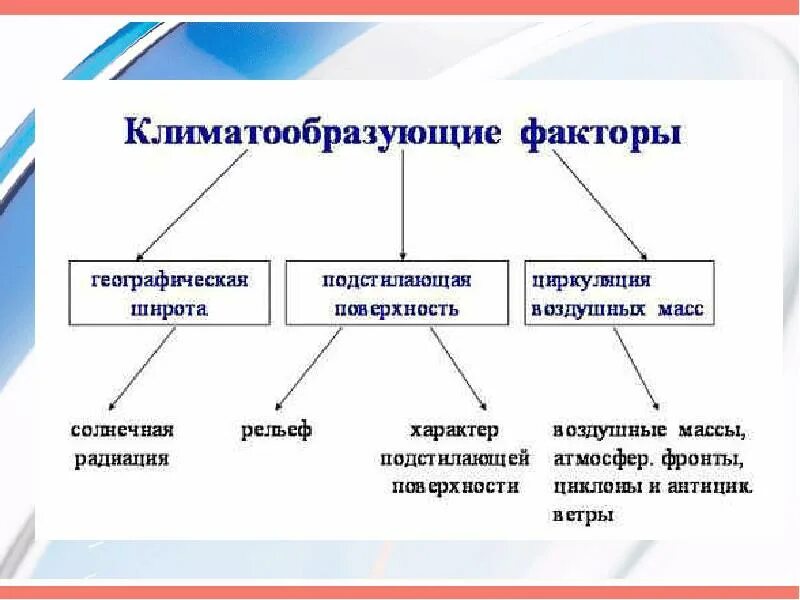 Климатообразующие факторы

географическая широта

подстилающая поверхность

циркуляция воздушных масс

солнечная радиация

рельеф

характер подстилающей поверхности

воздушные массы, атмосфер. фронты, циклоны и антицик. ветры